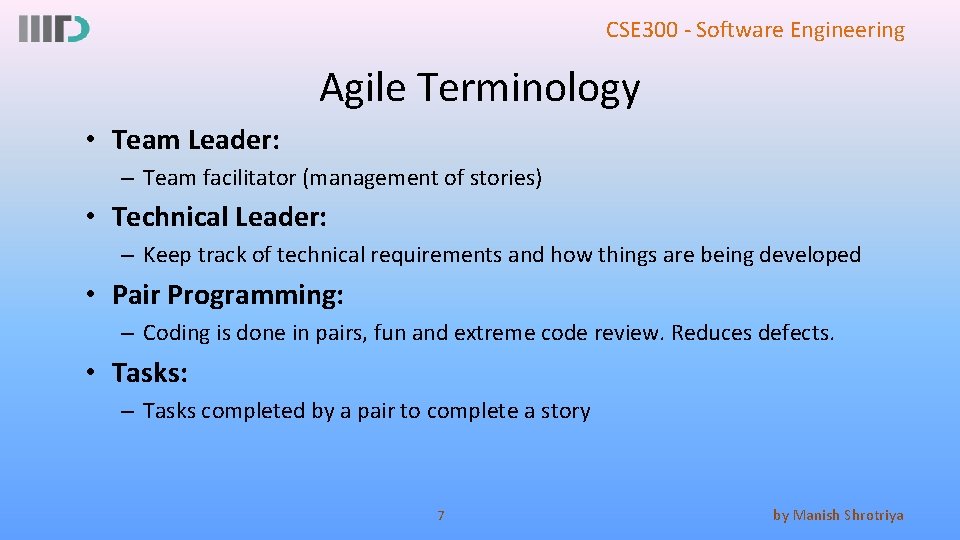 IIITD

CSE300 - Software Engineering

Agile Terminology

• Team Leader:
– Team facilitator (management of stories)

• Technical Leader:
– Keep track of technical requirements and how things are being developed

• Pair Programming:
– Coding is done in pairs, fun and extreme code review. Reduces defects.

• Tasks:
– Tasks completed by a pair to complete a story

7

by Manish Shrotriya